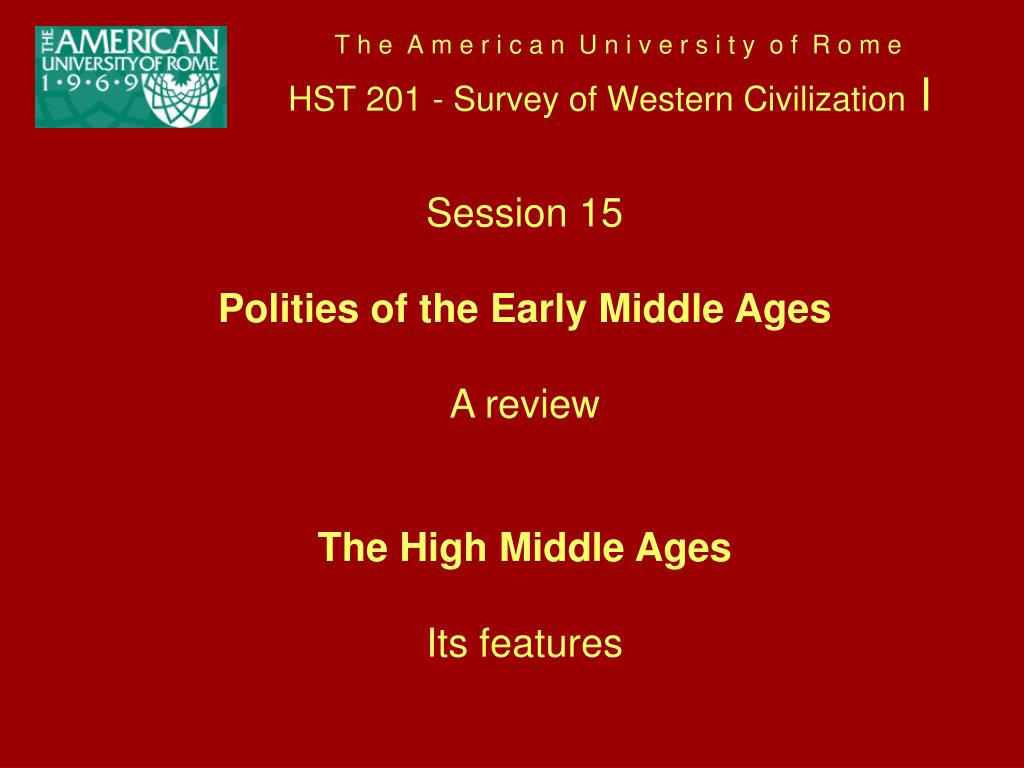 THE AMERICAN UNIVERSITY OF ROME 1·9·6·9

The American University of Rome

HST 201 - Survey of Western Civilization I

Session 15

Polities of the Early Middle Ages

A review

The High Middle Ages

Its features